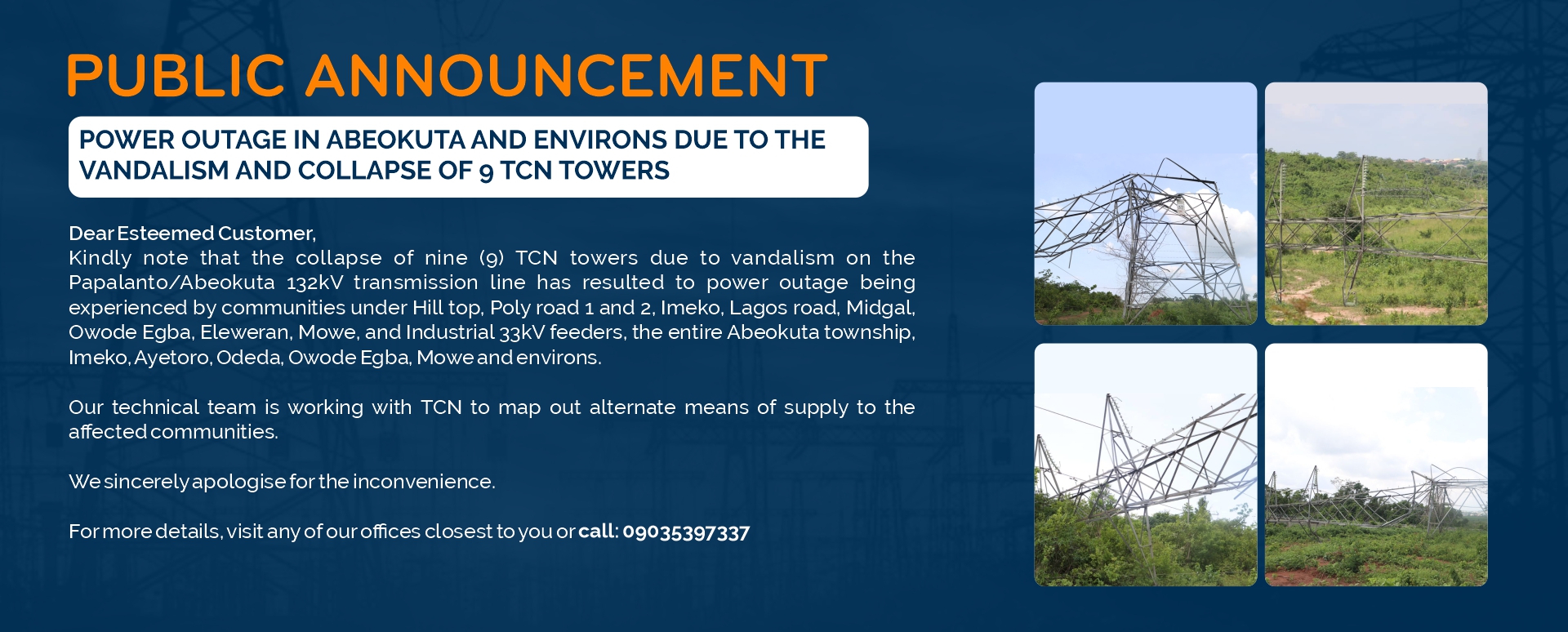 PUBLIC ANNOUNCEMENT

POWER OUTAGE IN ABEOKUTA AND ENVIRONS DUE TO THE VANDALISM AND COLLAPSE OF 9 TCN TOWERS

Dear Esteemed Customer,
Kindly note that the collapse of nine (9) TCN towers due to vandalism on the Papalanto/Abeokuta 132kV transmission line has resulted to power outage being experienced by communities under Hill top, Poly road 1 and 2, Imeko, Lagos road, Midgal, Owode Egba, Eleweran, Mowe, and Industrial 33kV feeders, the entire Abeokuta township, Imeko, Ayetoro, Odeda, Owode Egba, Mowe and environs.

Our technical team is working with TCN to map out alternate means of supply to the affected communities.

We sincerely apologise for the inconvenience.

For more details, visit any of our offices closest to you or call: 09035397337